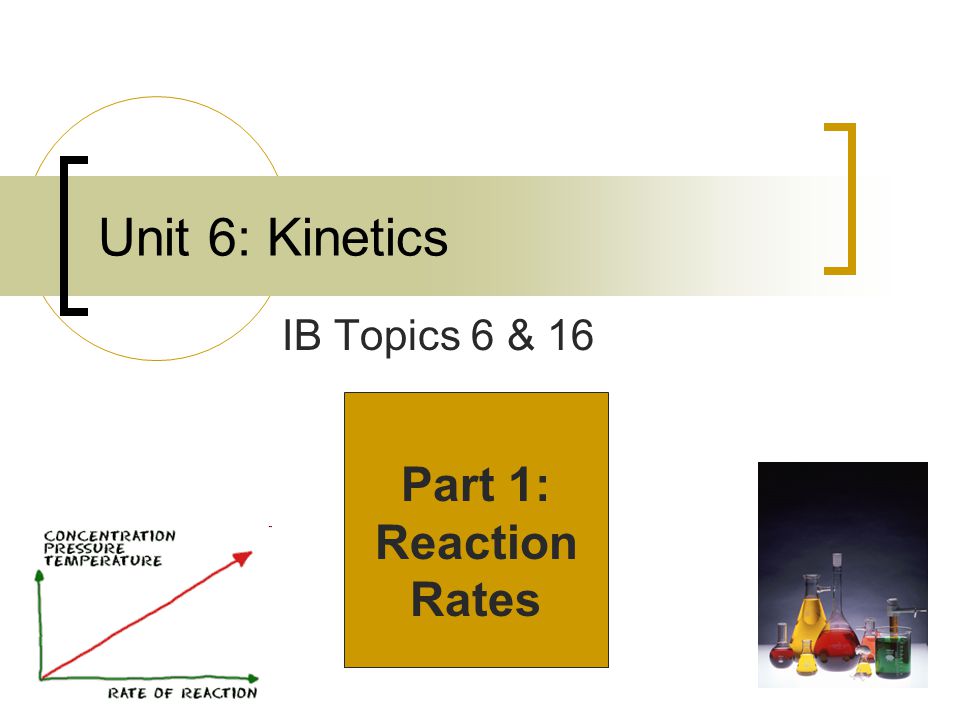 Unit 6: Kinetics

IB Topics 6 & 16

Part 1: Reaction Rates

CONCENTRATION
PRESSURE
TEMPERATURE

RATE OF REACTION